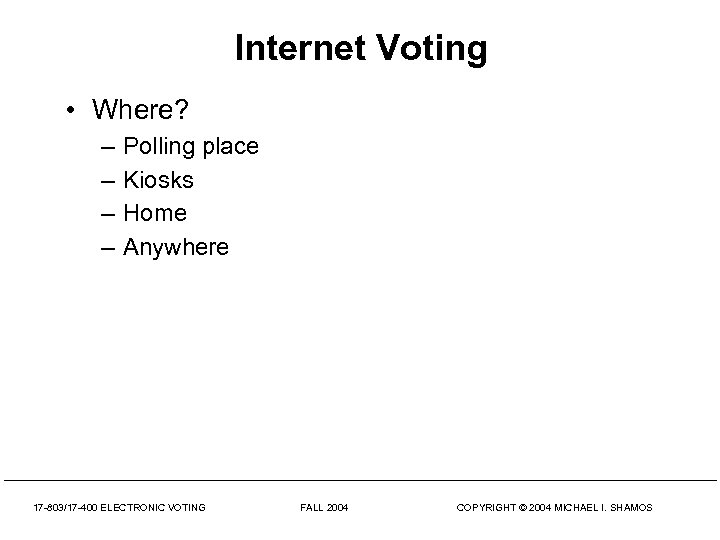 Internet Voting

• Where?
– Polling place
– Kiosks
– Home
– Anywhere

17-803/17-400 ELECTRONIC VOTING FALL 2004 COPYRIGHT © 2004 MICHAEL I. SHAMOS